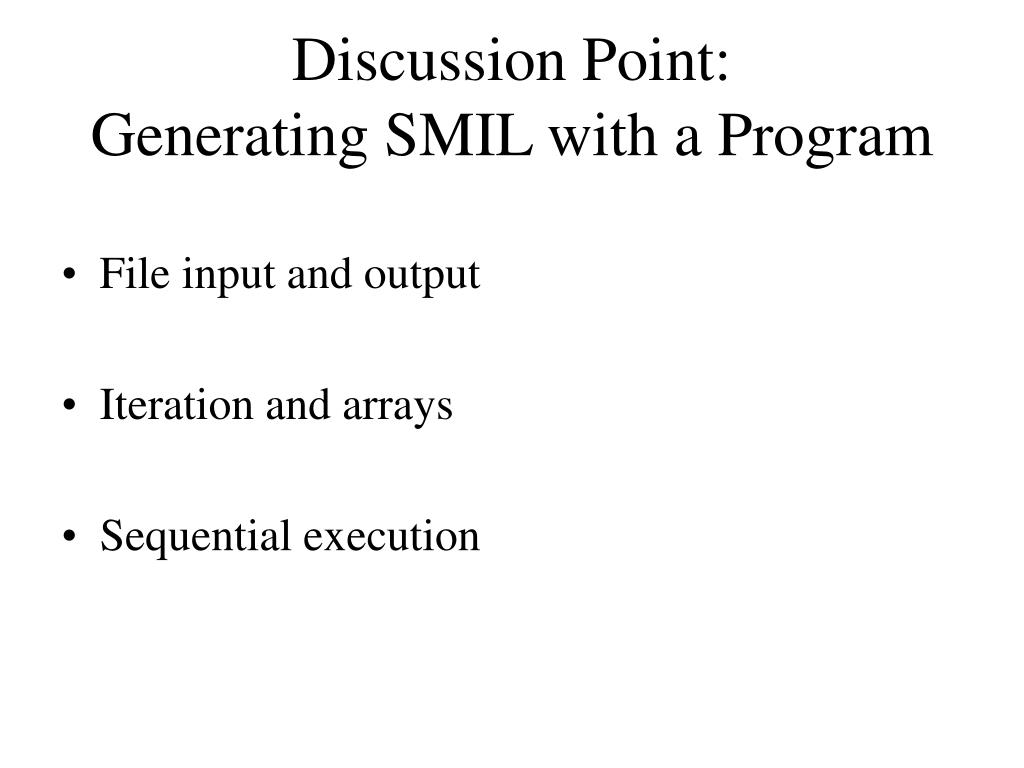 Discussion Point:
Generating SMIL with a Program

• File input and output

• Iteration and arrays

• Sequential execution